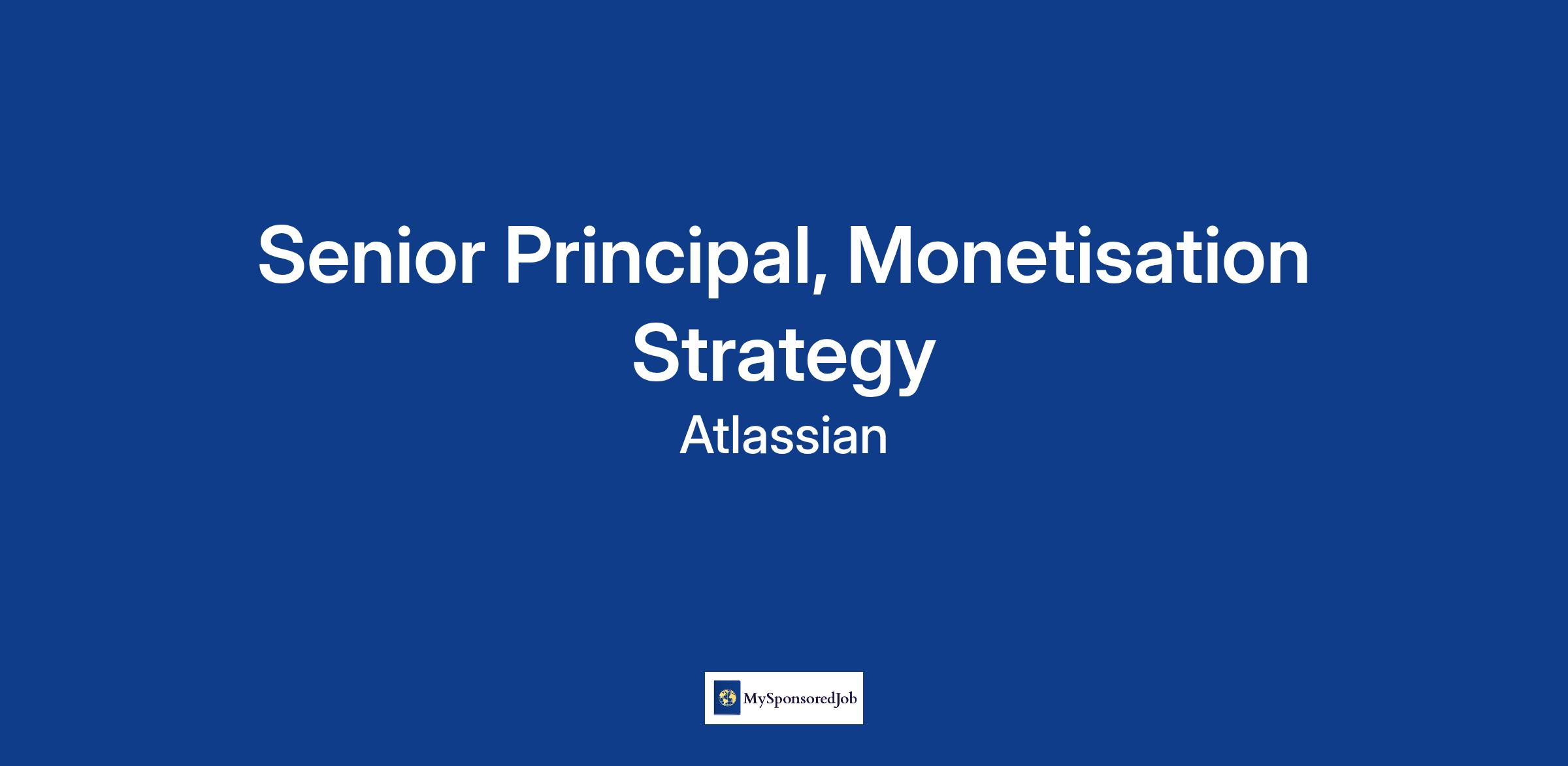 Senior Principal, Monetisation Strategy

Atlassian

MySponsoredJob